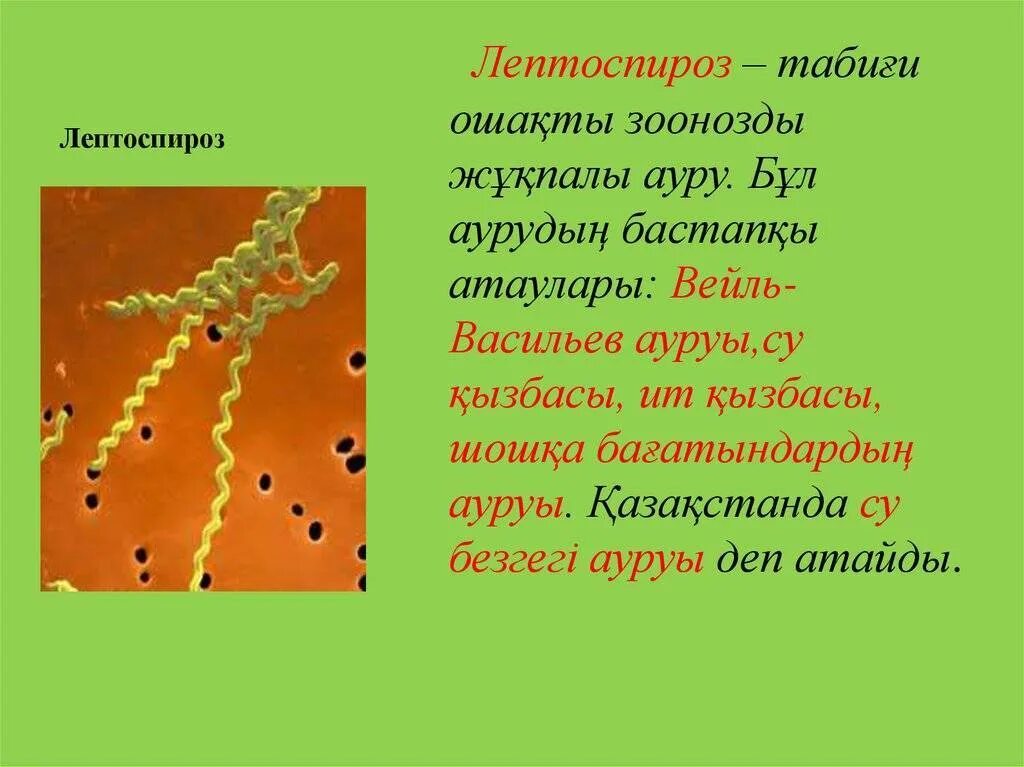 Лептоспироз

Лептоспироз – табиғи ошақты зоонозды жұқпалы ауру. Бұл аурудың бастапқы атаулары: Вейль-Васильев ауруы,су қызбасы, ит қызбасы, шошқа бағатындардың ауруы. Қазақстанда су безгегі ауруы деп атайды.